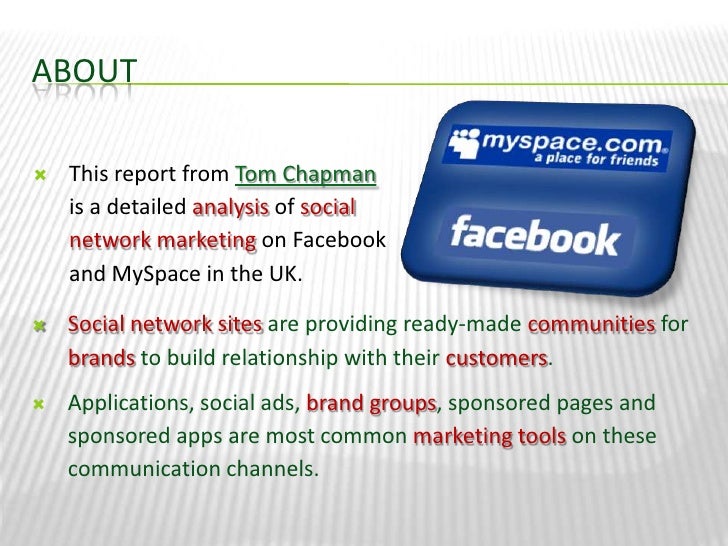 ABOUT

myspace.com
a place for friends

facebook

This report from Tom Chapman is a detailed analysis of social network marketing on Facebook and MySpace in the UK.

Social network sites are providing ready-made communities for brands to build relationship with their customers.

Applications, social ads, brand groups, sponsored pages and sponsored apps are most common marketing tools on these communication channels.